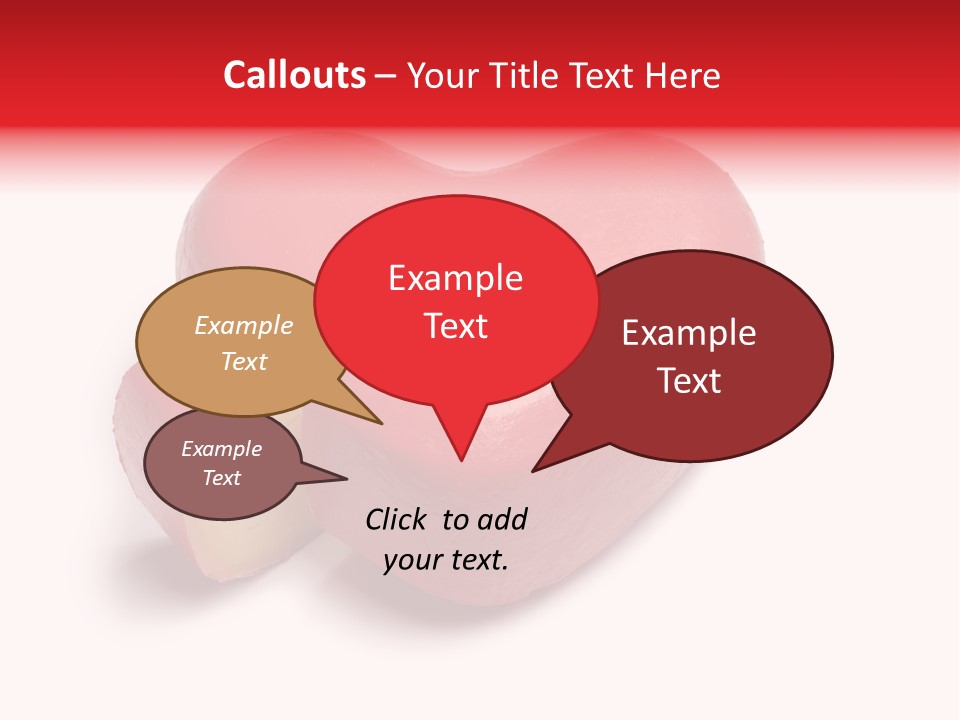 Callouts – Your Title Text Here

Example Text

Example Text

Example Text

Example Text

Click to add your text.